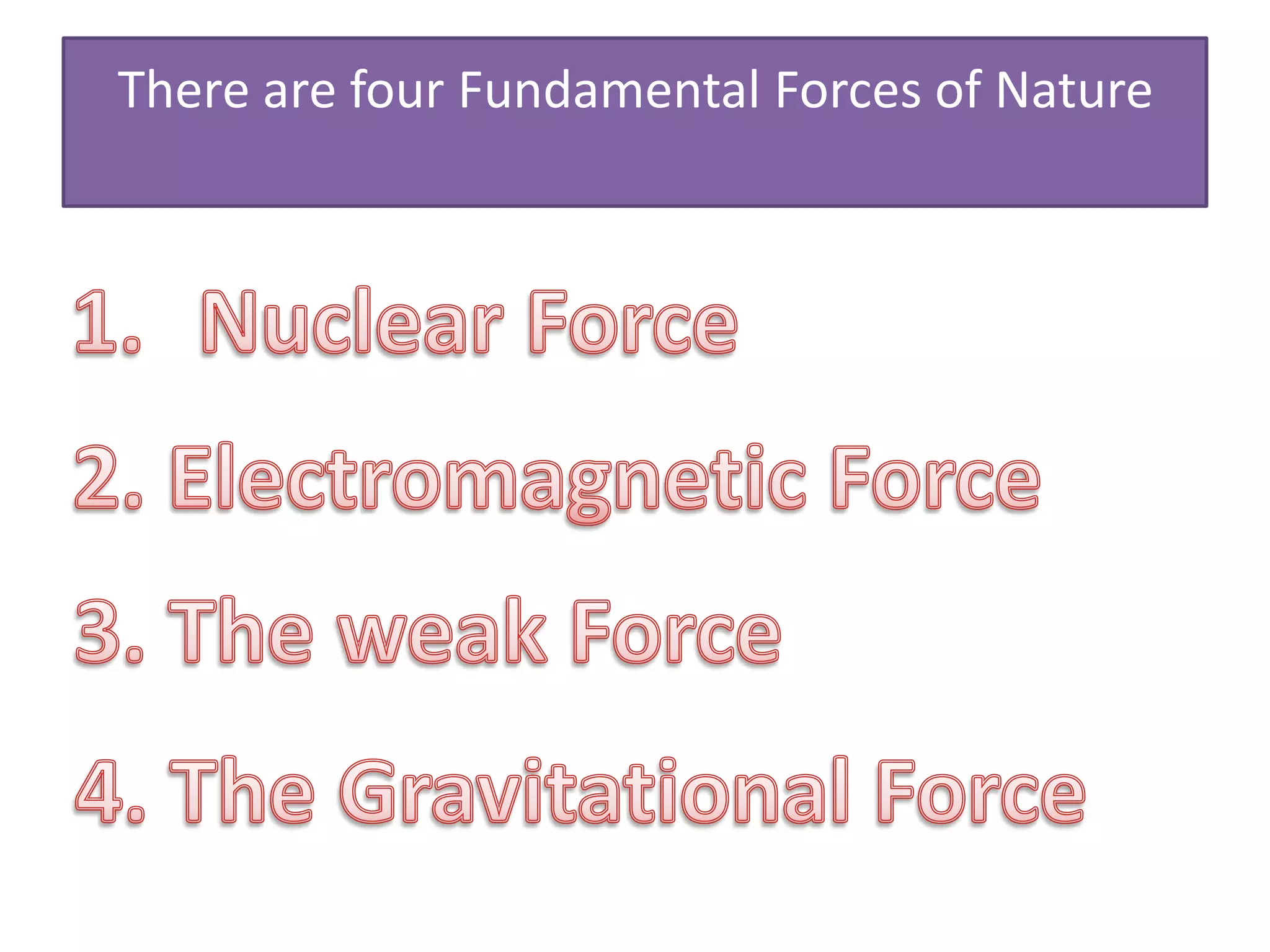 There are four Fundamental Forces of Nature

1. Nuclear Force

2. Electromagnetic Force

3. The weak Force

4. The Gravitational Force